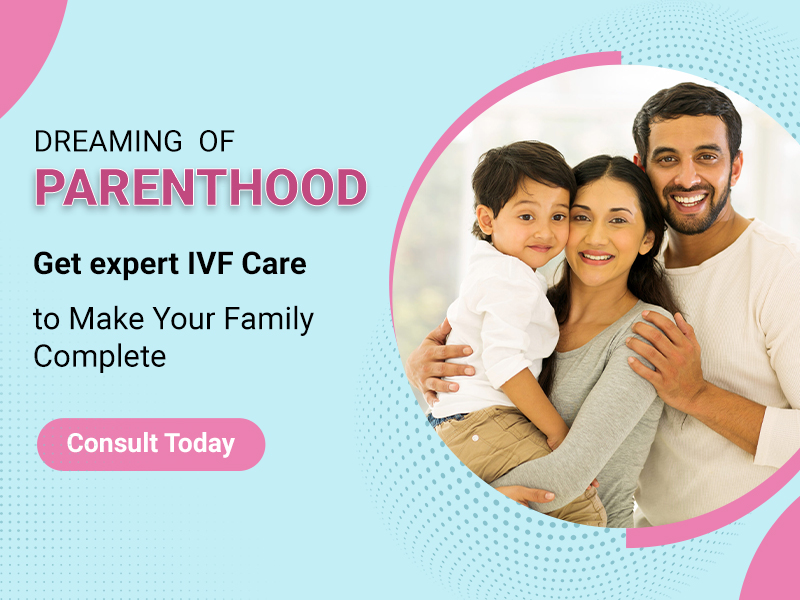 DREAMING OF
PARENTHOOD

Get expert IVF Care

to Make Your Family Complete

Consult Today